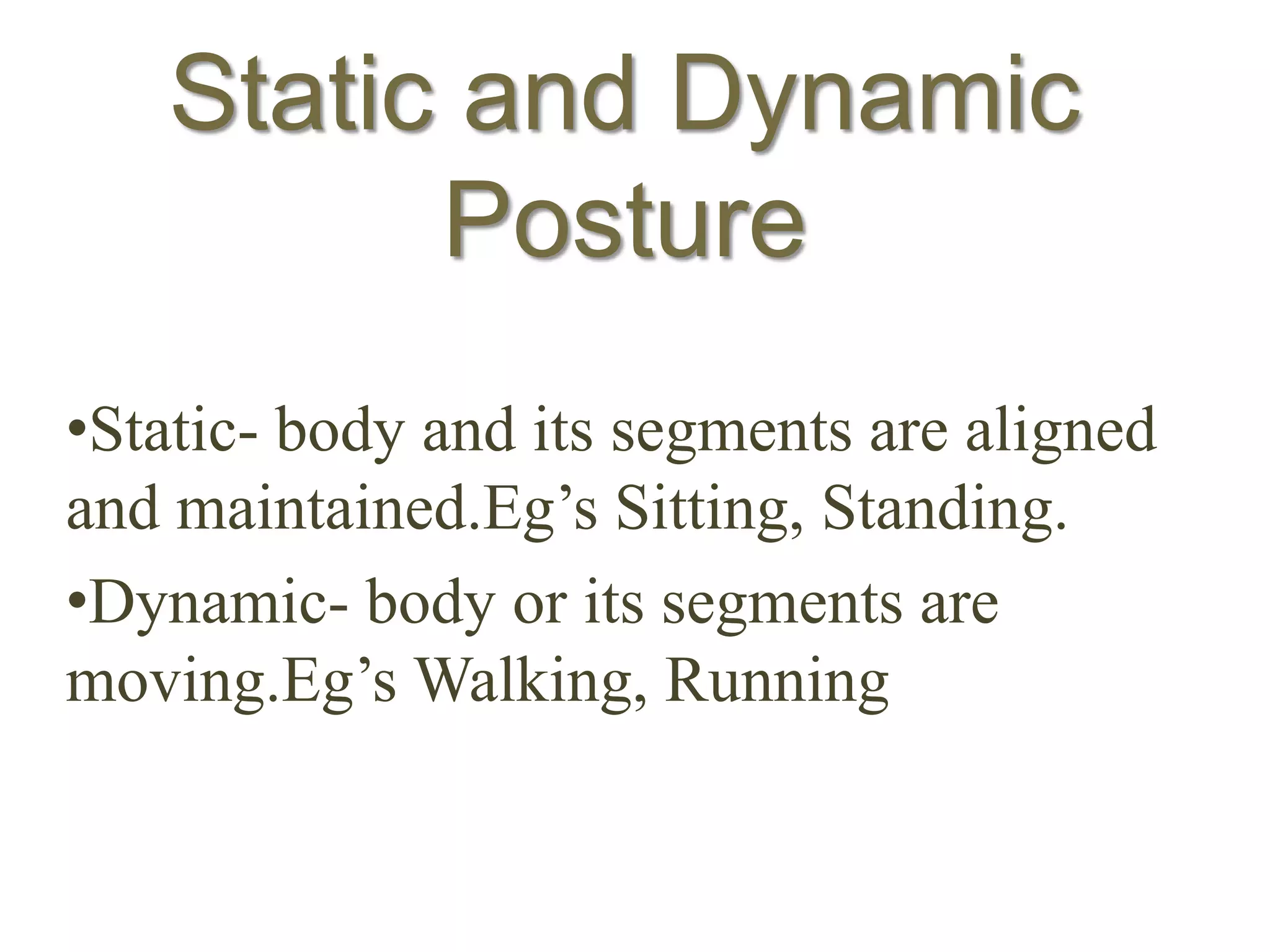 Static and Dynamic Posture

•Static- body and its segments are aligned and maintained.Eg’s Sitting, Standing.

•Dynamic- body or its segments are moving.Eg’s Walking, Running